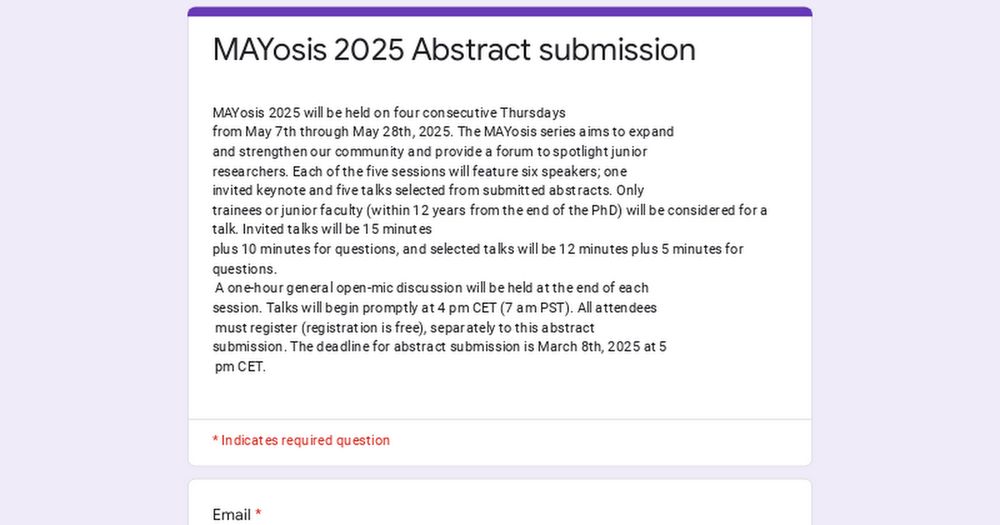 MAYosis 2025 Abstract submission

MAYosis 2025 will be held on four consecutive Thursdays from May 7th through May 28th, 2025. The MAYosis series aims to expand and strengthen our community and provide a forum to spotlight junior researchers. Each of the five sessions will feature six speakers; one invited keynote and five talks selected from submitted abstracts. Only trainees or junior faculty (within 12 years from the end of the PhD) will be considered for a talk. Invited talks will be 15 minutes plus 10 minutes for questions, and selected talks will be 12 minutes plus 5 minutes for questions.
A one-hour general open-mic discussion will be held at the end of each session. Talks will begin promptly at 4 pm CET (7 am PST). All attendees must register (registration is free), separately to this abstract submission. The deadline for abstract submission is March 8th, 2025 at 5 pm CET.

* Indicates required question

Email *